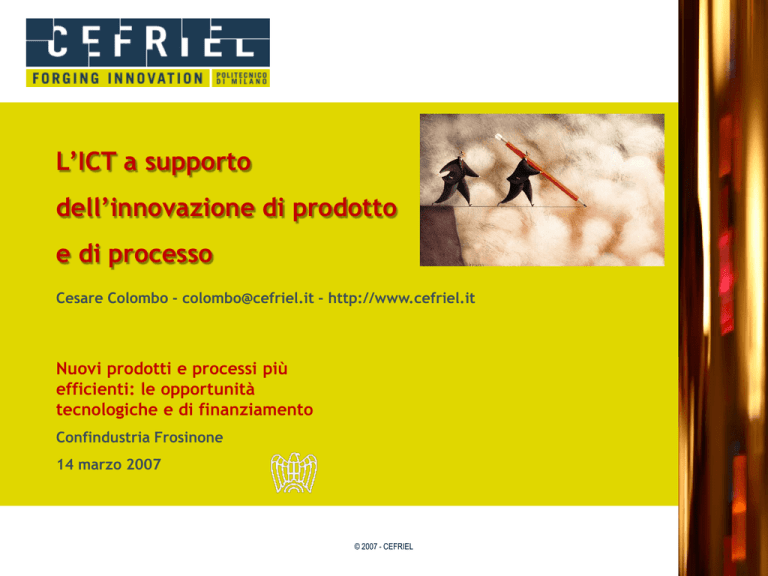 CEFRIEL
FORGING INNOVATION
POLITECNICO DI MILANO

L'ICT a supporto dell'innovazione di prodotto e di processo

Cesare Colombo - colombo@cefriel.it - http://www.cefriel.it

Nuovi prodotti e processi più efficienti: le opportunità tecnologiche e di finanziamento

Confindustria Frosinone

14 marzo 2007

© 2007 - CEFRIEL